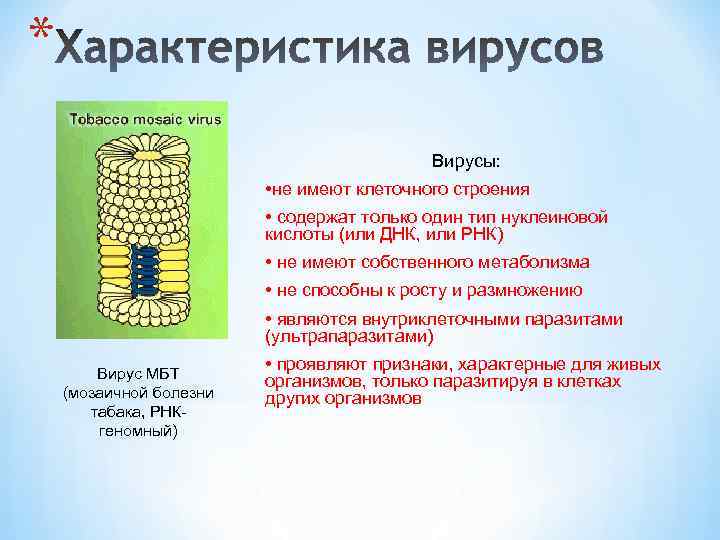 *Характеристика вирусов

Tobacco mosaic virus

Вирус МБТ (мозаичной болезни табака, РНК-геномный)

Вирусы:

•не имеют клеточного строения

• содержат только один тип нуклеиновой кислоты (или ДНК, или РНК)

• не имеют собственного метаболизма

• не способны к росту и размножению

• являются внутриклеточными паразитами (ультрапаразитами)

• проявляют признаки, характерные для живых организмов, только паразитируя в клетках других организмов